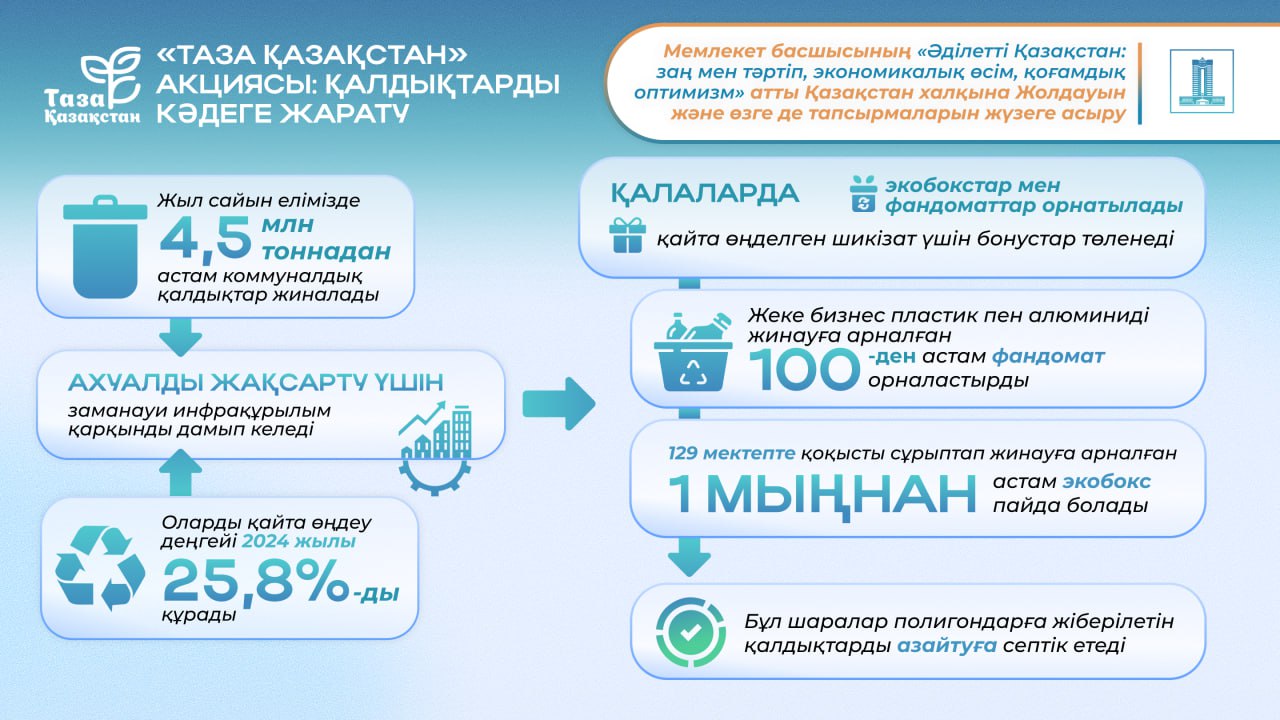 Таза Қазақстан

«ТАЗА ҚАЗАҚСТАН» АКЦИЯСЫ: ҚАЛДЫҚТАРДЫ КӘДЕГЕ ЖАРАТУ

Мемлекет басшысының «Әділетті Қазақстан: заң мен тәртіп, экономикалық өсім, қоғамдық оптимизм» атты Қазақстан халқына Жолдауын және өзге де тапсырмаларын жүзеге асыру

Жыл сайын елімізде 4,5 млн тоннадан астам коммуналдық қалдықтар жиналады

АХУАЛДЫ ЖАҚСАРТУ ҮШІН
заманауи инфрақұрылым қарқынды дамып келеді

Оларды қайта өңдеу деңгейі 2024 жылы 25,8%-ды құрады

ҚАЛАЛАРДА
экобокстар мен фандоматтар орнатылады
қайта өңделген шикізат үшін бонустар төленеді

Жеке бизнес пластик пен алюминиді жинауға арналған 100-ден астам фандомат орналастырды

129 мектепте қоқысты сұрыптап жинауға арналған 1 МЫҢНАН астам экобокс пайда болады

Бұл шаралар полигондарға жіберілетін қалдықтарды азайтуға септік етеді